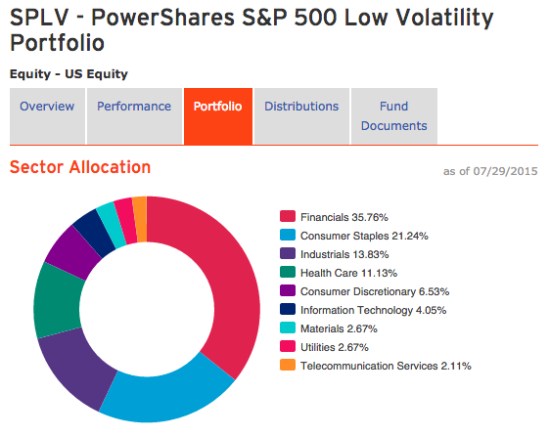 SPLV - PowerShares S&P 500 Low Volatility Portfolio

Equity - US Equity

Overview Performance Portfolio Distributions Fund Documents

Sector Allocation

as of 07/29/2015

Financials 35.76%
Consumer Staples 21.24%
Industrials 13.83%
Health Care 11.13%
Consumer Discretionary 6.53%
Information Technology 4.05%
Materials 2.67%
Utilities 2.67%
Telecommunication Services 2.11%